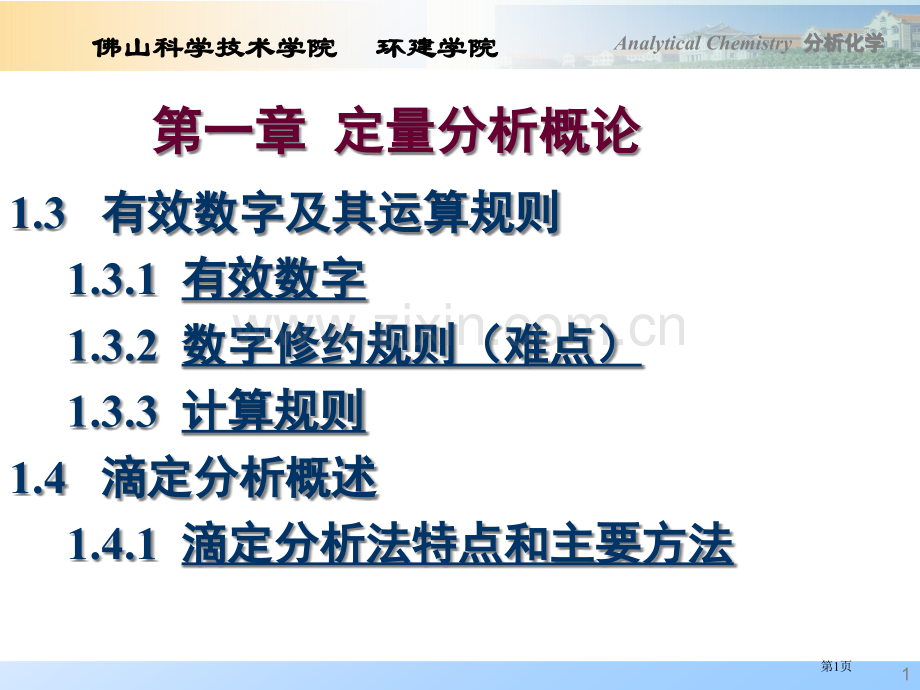 佛山科学技术学院　环建学院

Analytical Chemistry 分析化学

第一章 定量分析概论

1.3 有效数字及其运算规则

1.3.1 有效数字

1.3.2 数字修约规则（难点）

1.3.3 计算规则

1.4 滴定分析概述

1.4.1 滴定分析法特点和主要方法

www.zixin.com.cn

第1页

1